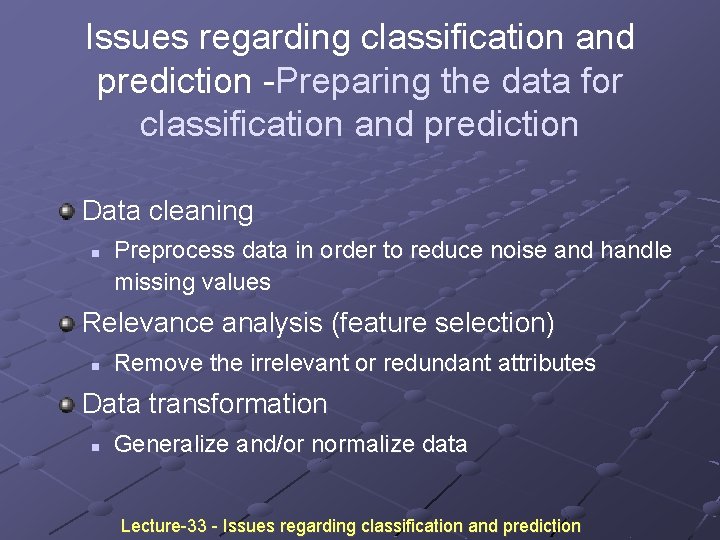 Issues regarding classification and prediction -Preparing the data for classification and prediction

Data cleaning

Preprocess data in order to reduce noise and handle missing values

Relevance analysis (feature selection)

Remove the irrelevant or redundant attributes

Data transformation

Generalize and/or normalize data

Lecture-33 - Issues regarding classification and prediction